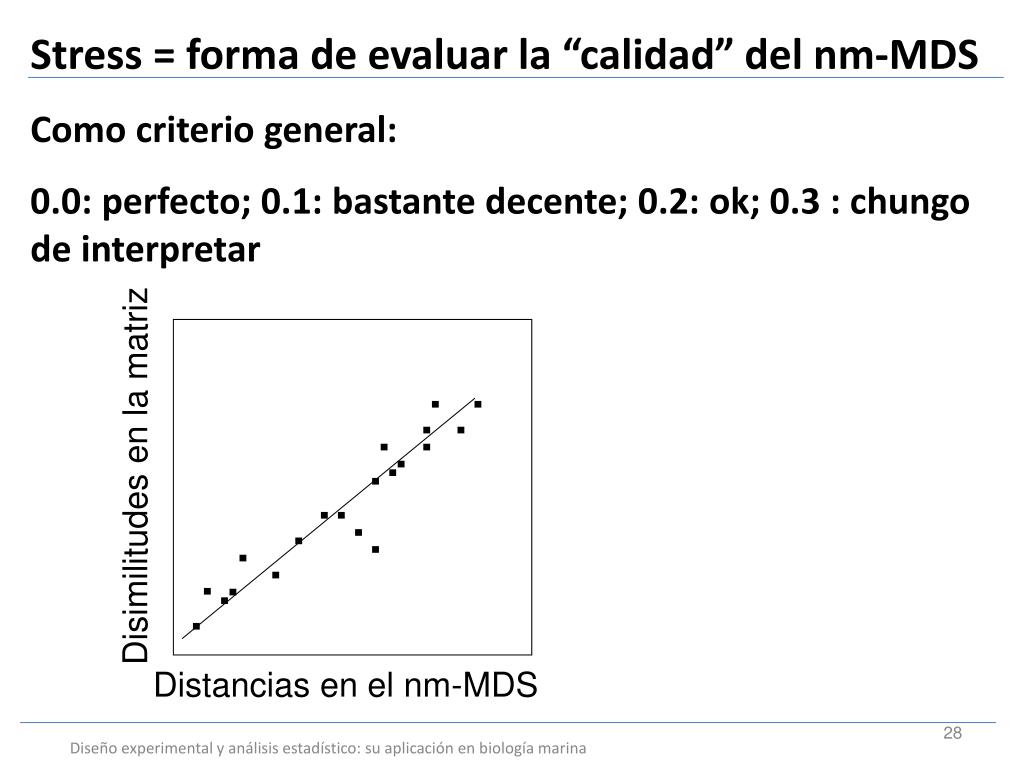 Stress = forma de evaluar la “calidad” del nm-MDS

Como criterio general:

0.0: perfecto; 0.1: bastante decente; 0.2: ok; 0.3 : chungo de interpretar

Disimilitudes en la matriz

Distancias en el nm-MDS

28

Diseño experimental y análisis estadístico: su aplicación en biología marina